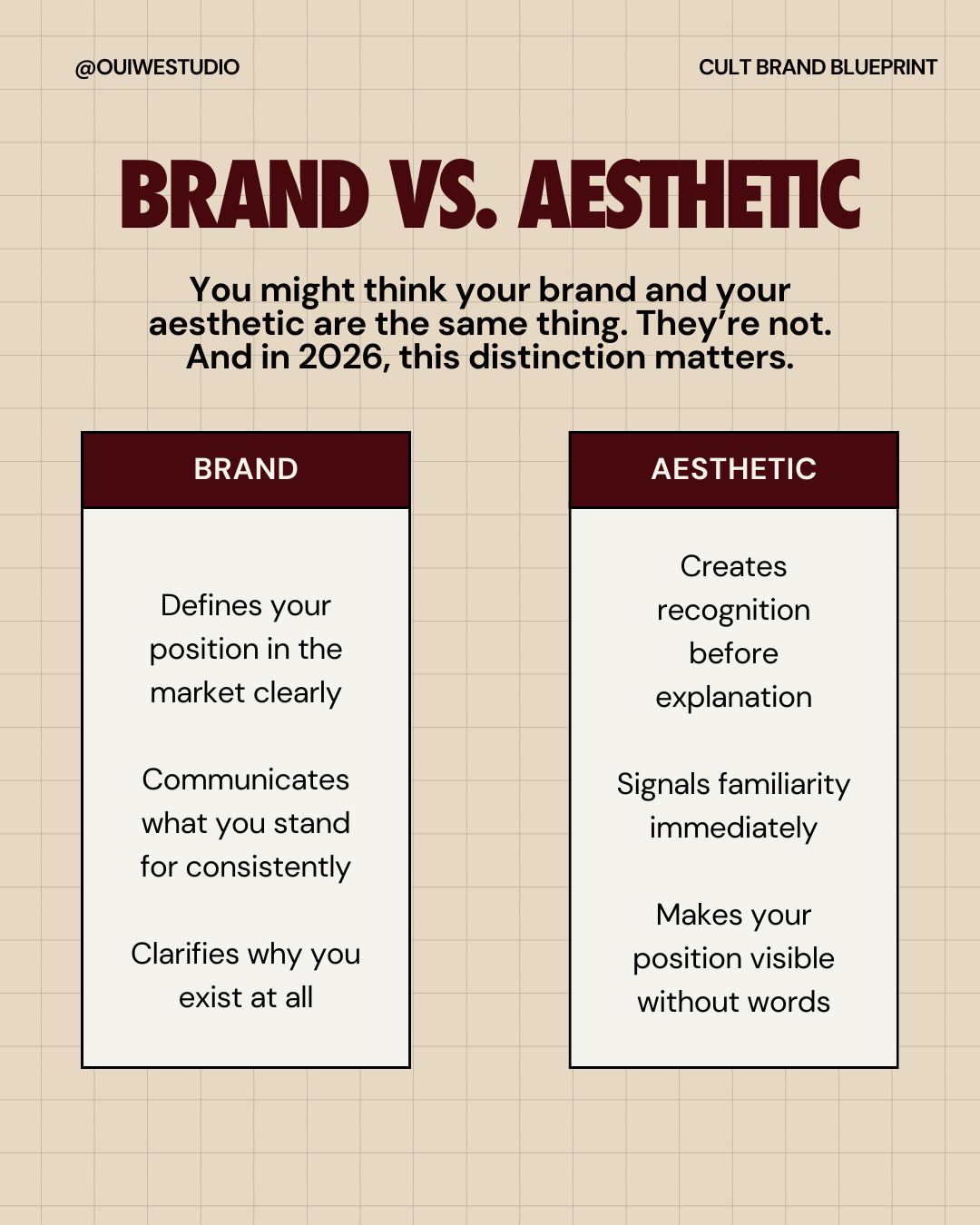 @OUIWESTUDIO

CULT BRAND BLUEPRINT

BRAND VS. AESTHETIC

You might think your brand and your aesthetic are the same thing. They're not. And in 2026, this distinction matters.

BRAND

Defines your position in the market clearly

Communicates what you stand for consistently

Clarifies why you exist at all

AESTHETIC

Creates recognition before explanation

Signals familiarity immediately

Makes your position visible without words